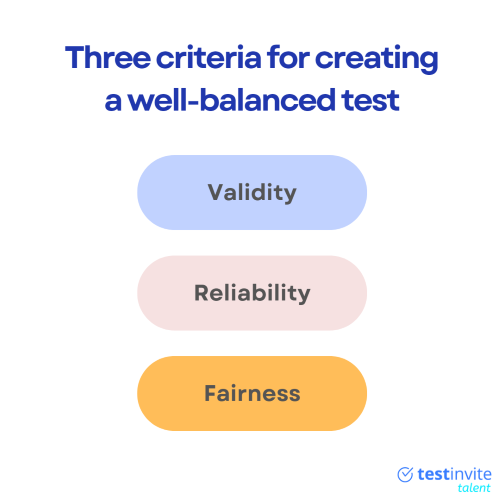 Three criteria for creating a well-balanced test

Validity

Reliability

Fairness

testinvite
talent